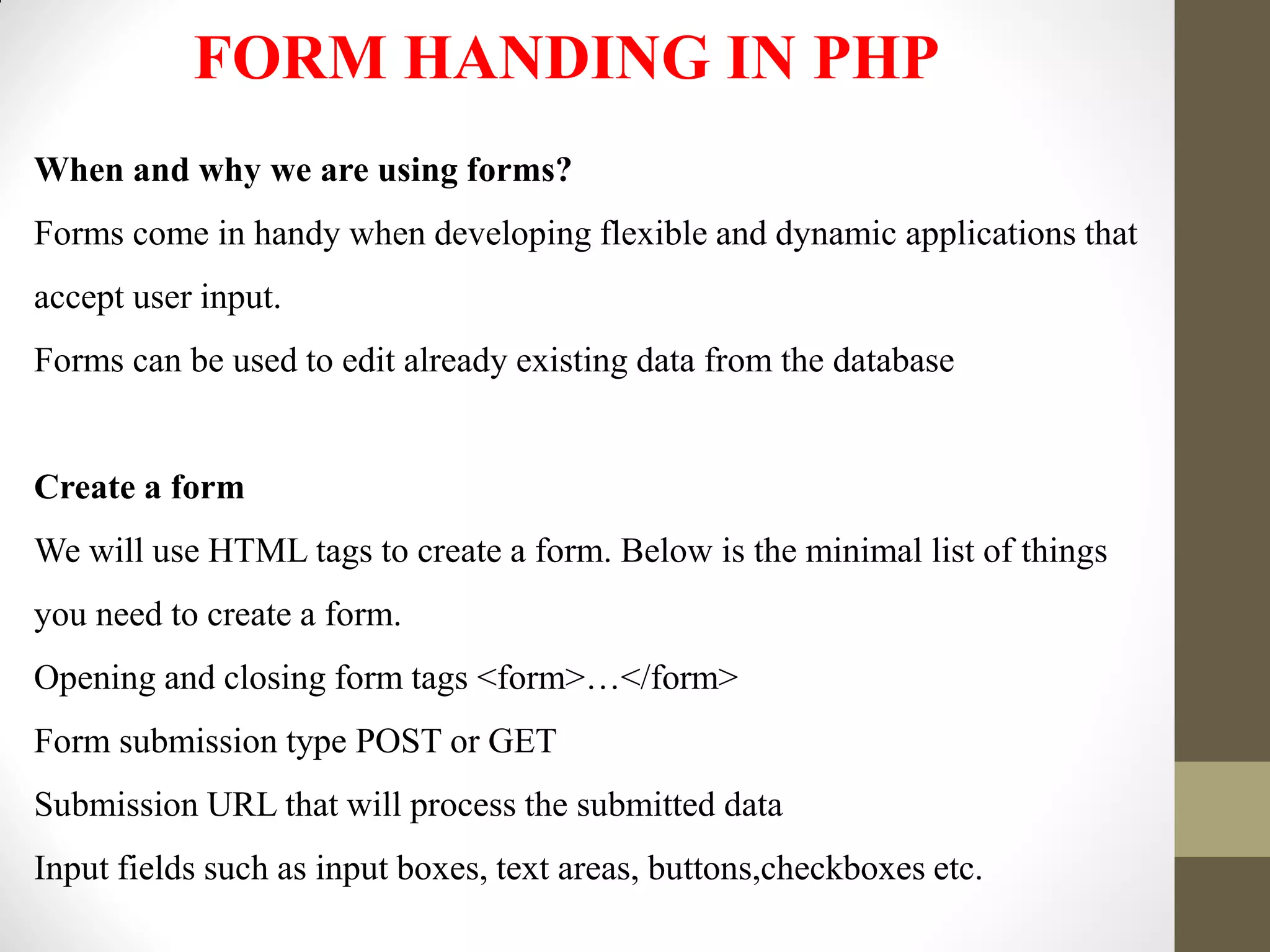 FORM HANDING IN PHP

When and why we are using forms?

Forms come in handy when developing flexible and dynamic applications that accept user input.

Forms can be used to edit already existing data from the database

Create a form

We will use HTML tags to create a form. Below is the minimal list of things you need to create a form.

Opening and closing form tags <form>…</form>

Form submission type POST or GET

Submission URL that will process the submitted data

Input fields such as input boxes, text areas, buttons,checkboxes etc.